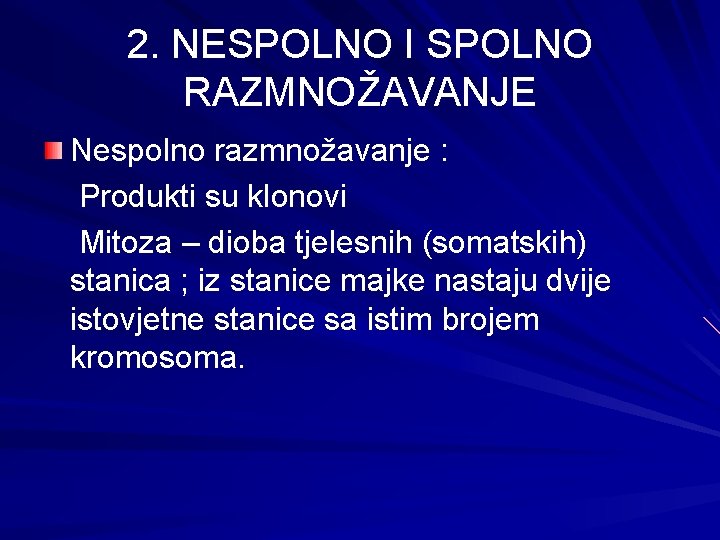 2. NESPOLNO I SPOLNO RAZMNOŽAVANJE

Nespolno razmnožavanje :

Produkti su klonovi

Mitoza – dioba tjelesnih (somatskih) stanica ; iz stanice majke nastaju dvije istovjetne stanice sa istim brojem kromosoma.